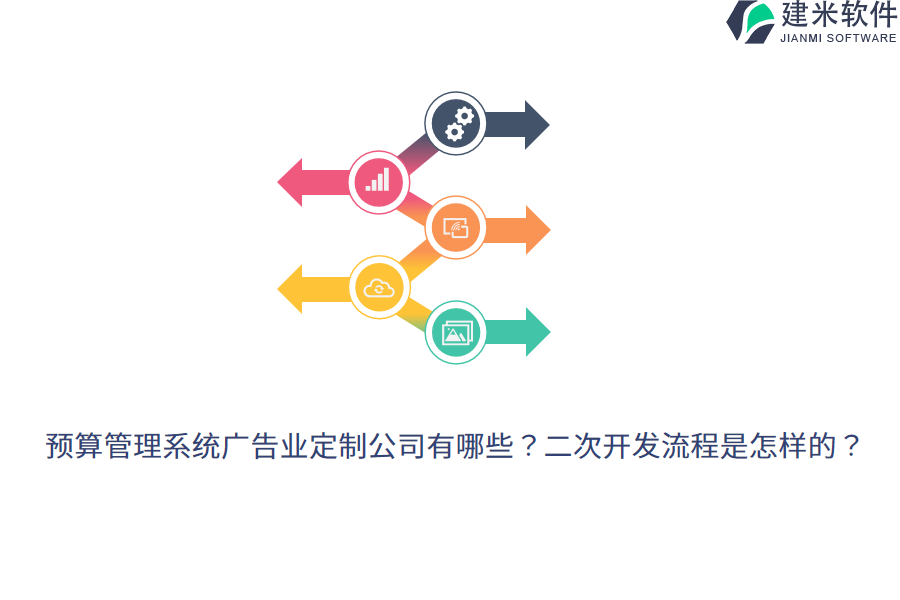 建米软件
JIANMI SOFTWARE

预算管理系统广告业定制公司有哪些？二次开发流程是怎样的？